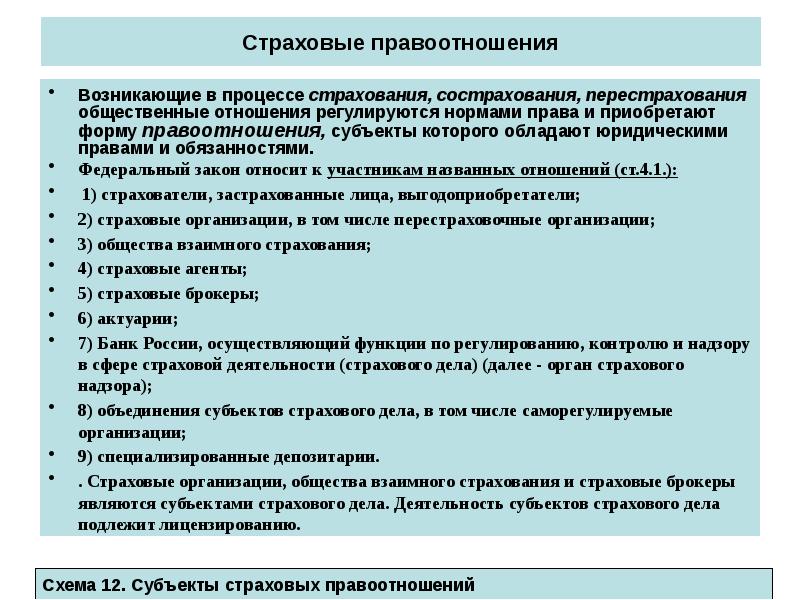 Страховые правоотношения

• Возникающие в процессе страхования, сострахования, перестрахования общественные отношения регулируются нормами права и приобретают форму правоотношения, субъекты которого обладают юридическими правами и обязанностями.
• Федеральный закон относит к участникам названных отношений (ст.4.1.):
• 1) страхователи, застрахованные лица, выгодоприобретатели;
• 2) страховые организации, в том числе перестраховочные организации;
• 3) общества взаимного страхования;
• 4) страховые агенты;
• 5) страховые брокеры;
• 6) актуарии;
• 7) Банк России, осуществляющий функции по регулированию, контролю и надзору в сфере страховой деятельности (страхового дела) (далее - орган страхового надзора);
• 8) объединения субъектов страхового дела, в том числе саморегулируемые организации;
• 9) специализированные депозитарии.
• . Страховые организации, общества взаимного страхования и страховые брокеры являются субъектами страхового дела. Деятельность субъектов страхового дела подлежит лицензированию.

Схема 12. Субъекты страховых правоотношений